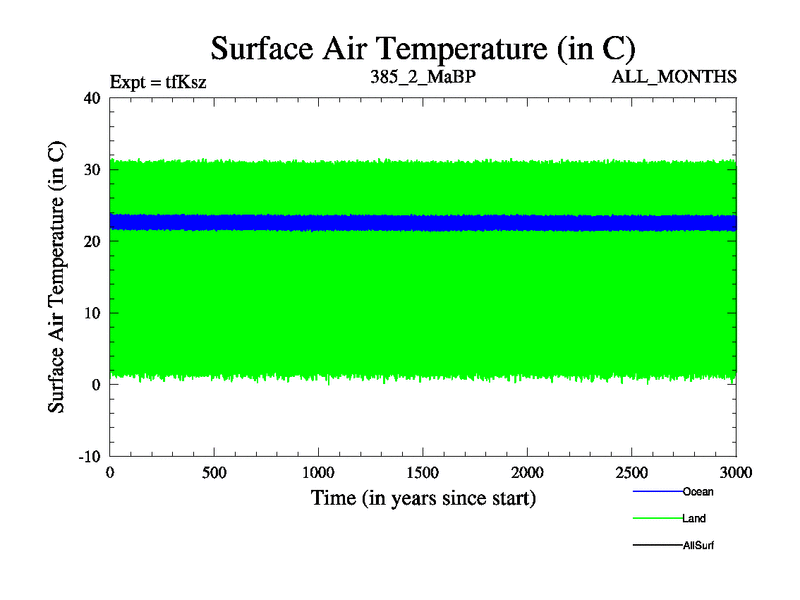 Surface Air Temperature (in C)

Expt = tfKsz
385_2_MaBP
ALL_MONTHS

Surface Air Temperature (in C)

40
30
20
10
0
-10

0
500
1000
1500
2000
2500
3000

Time (in years since start)

Ocean
Land
AllSurf